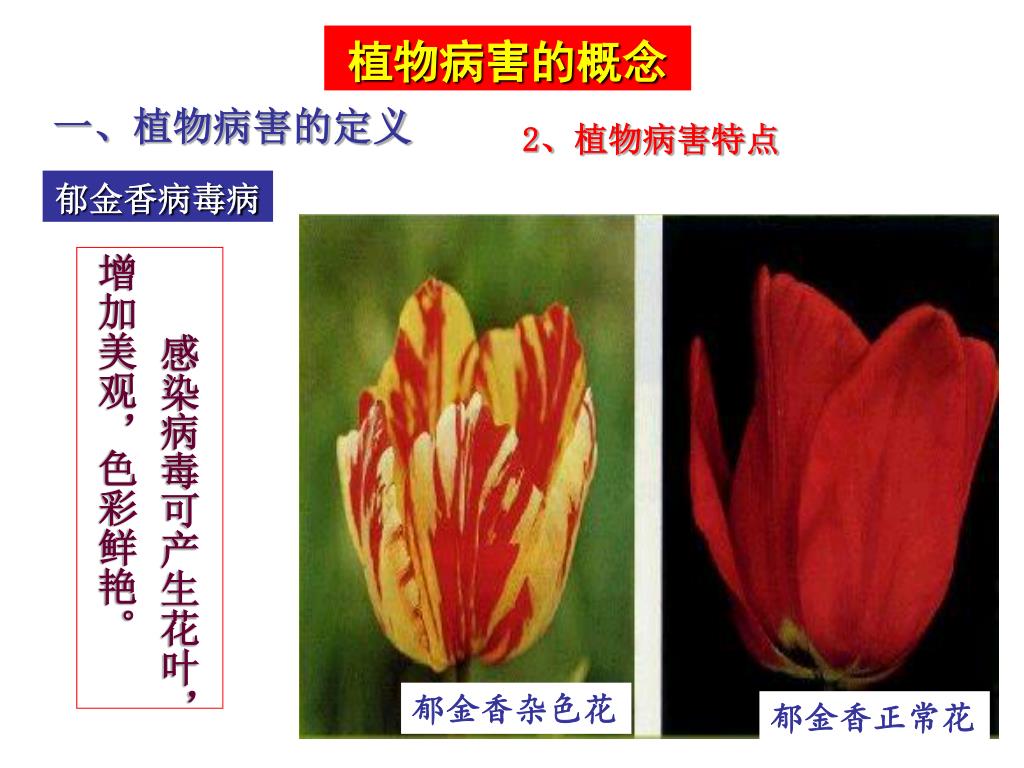 植物病害的概念

一、植物病害的定义

2、植物病害特点

郁金香病毒病

感染病毒可产生花叶，增加美观，色彩鲜艳。

郁金香杂色花

郁金香正常花